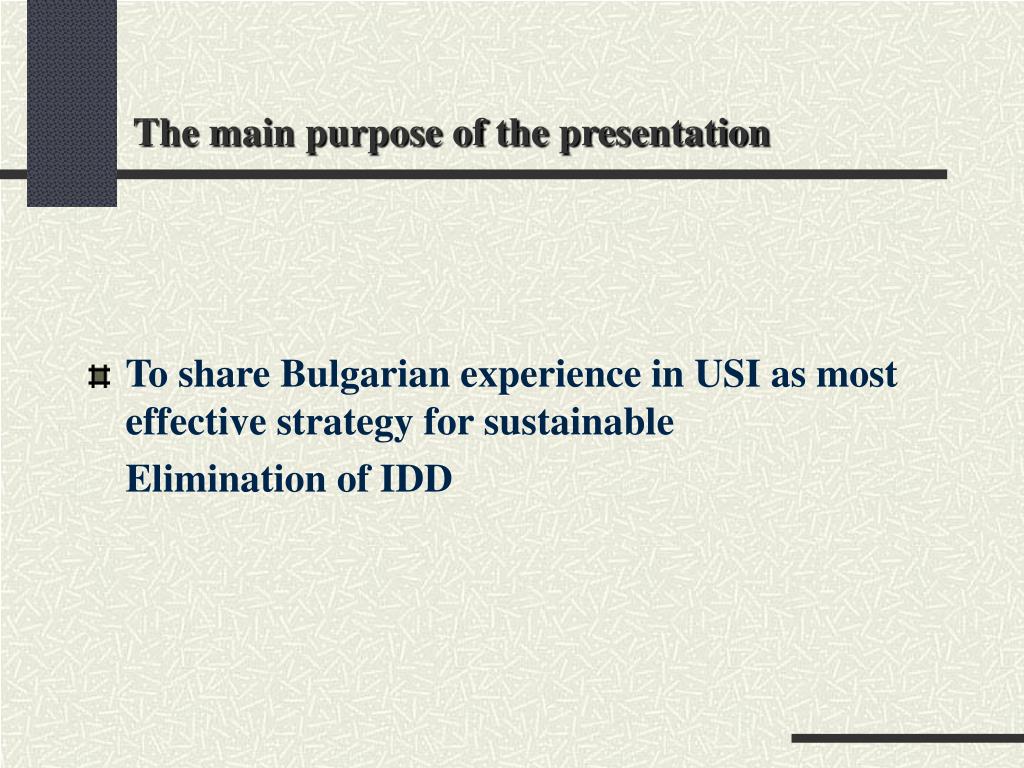 The main purpose of the presentation

To share Bulgarian experience in USI as most effective strategy for sustainable

Elimination of IDD